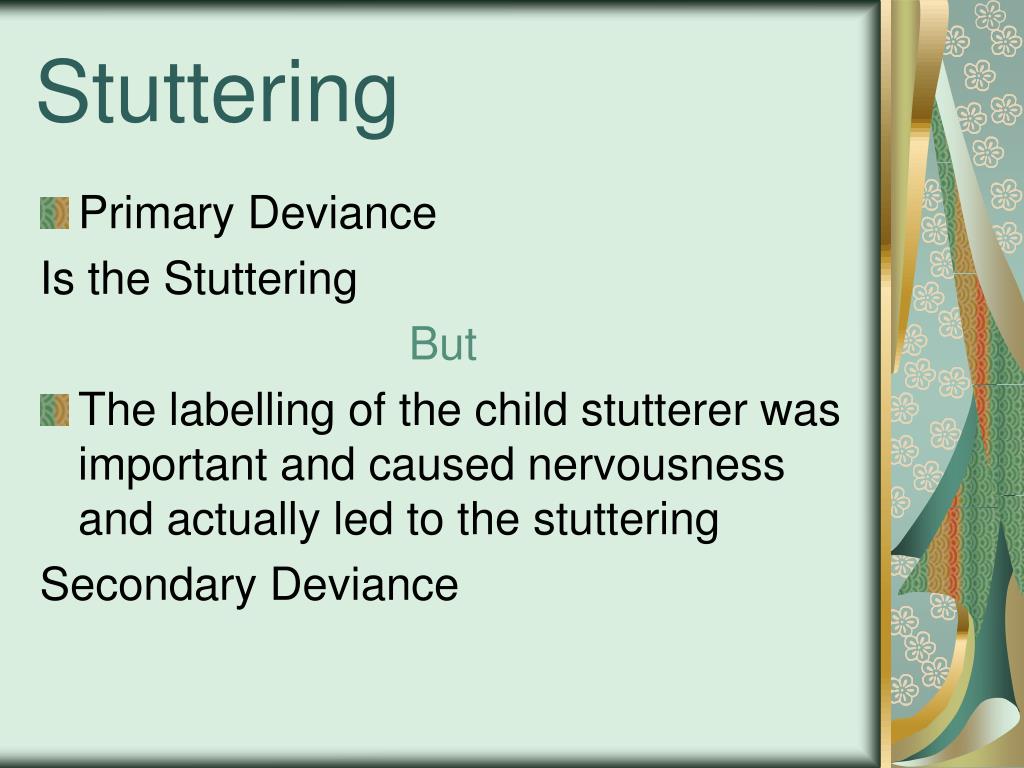 Stuttering

Primary Deviance

Is the Stuttering

But

The labelling of the child stutterer was important and caused nervousness and actually led to the stuttering

Secondary Deviance